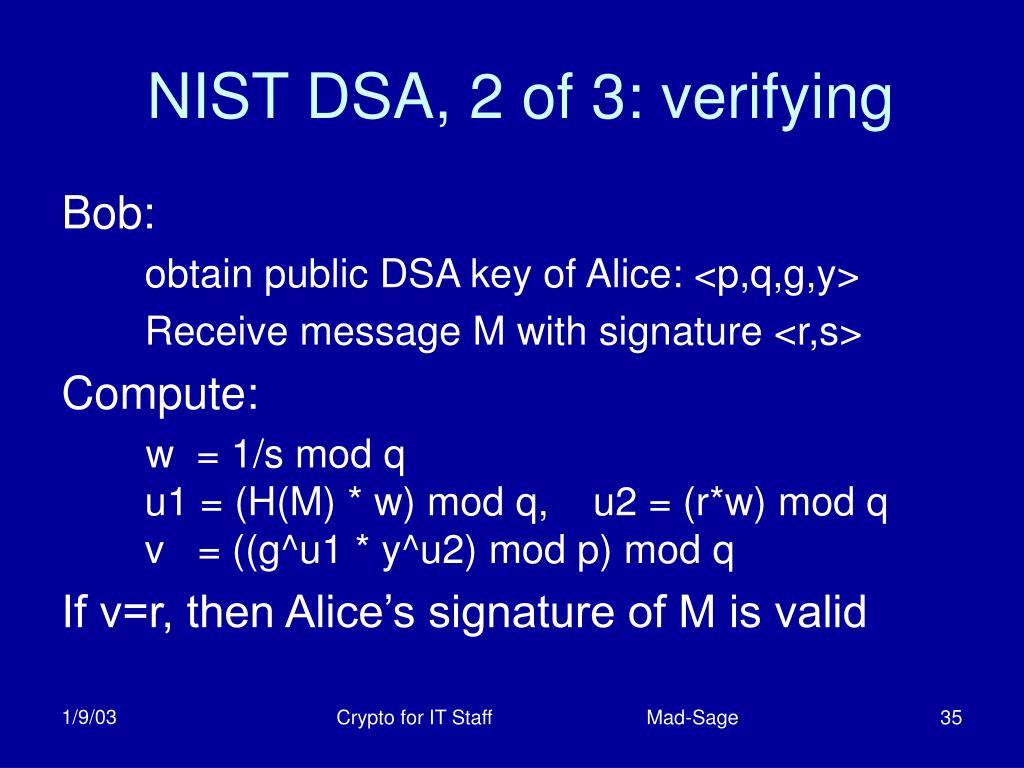 NIST DSA, 2 of 3: verifying

Bob:

obtain public DSA key of Alice: <p,q,g,y>

Receive message M with signature <r,s>

Compute:

w = 1/s mod q
u1 = (H(M) * w) mod q,  u2 = (r*w) mod q
v = ((g^u1 * y^u2) mod p) mod q

If v=r, then Alice's signature of M is valid

1/9/03 Crypto for IT Staff Mad-Sage 35